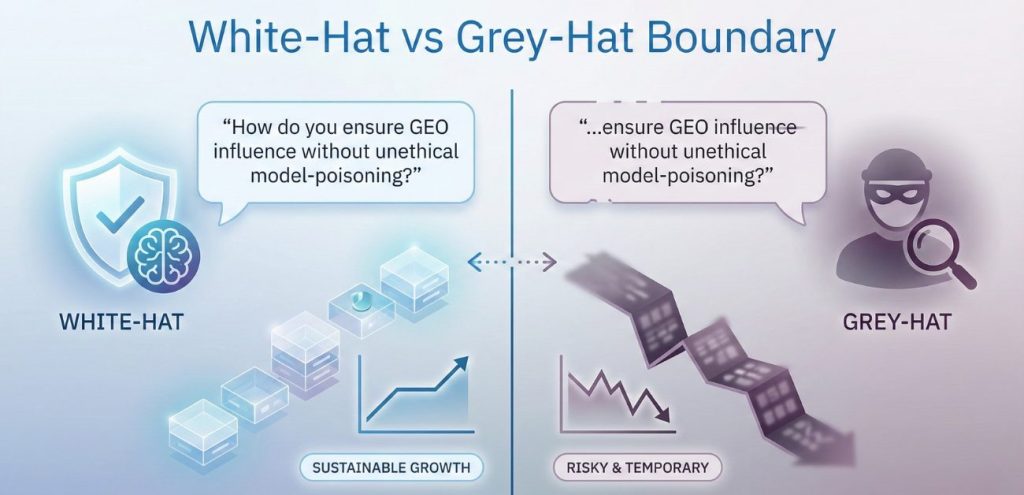 White-Hat vs Grey-Hat Boundary

"How do you ensure GEO influence without unethical model-poisoning?"

"...ensure GEO influence without unethical model-poisoning?"

WHITE-HAT

GREY-HAT

SUSTAINABLE GROWTH

RISKY & TEMPORARY